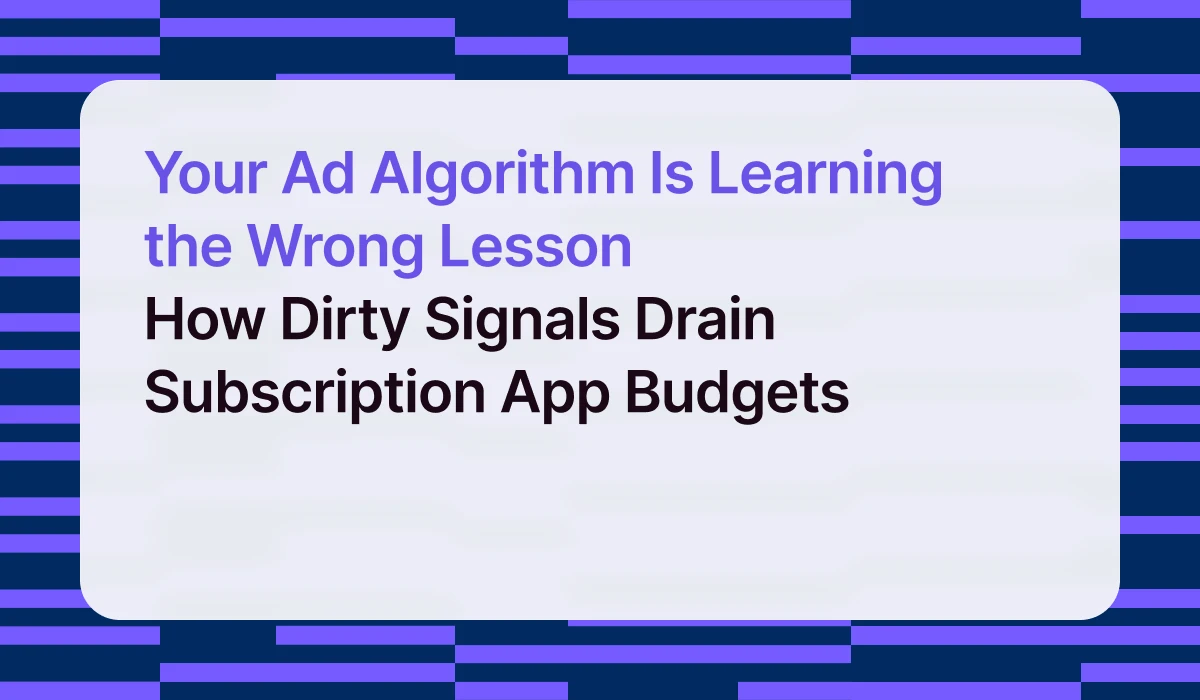 Your Ad Algorithm Is Learning the Wrong Lesson
How Dirty Signals Drain Subscription App Budgets